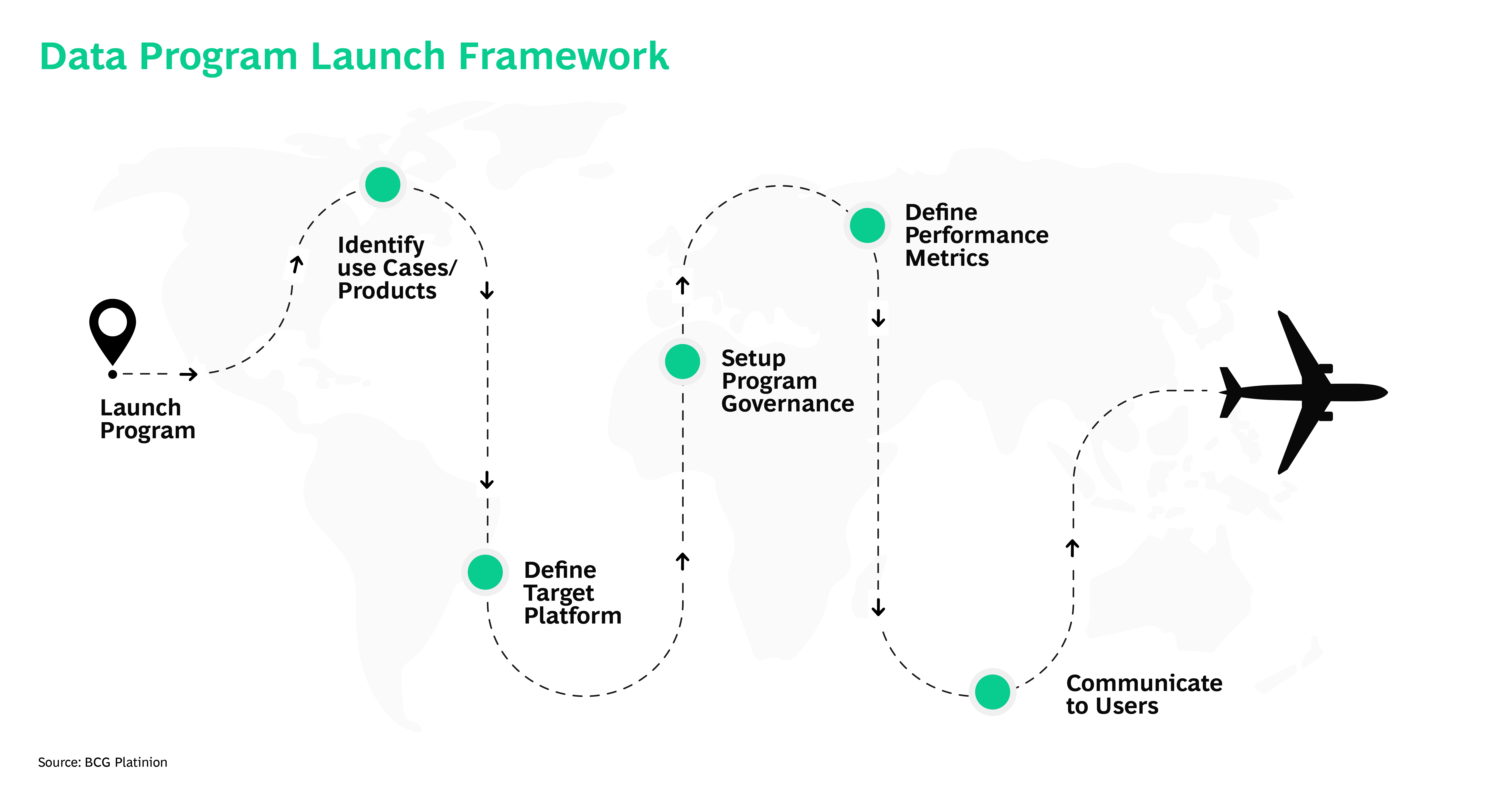 Data Program Launch Framework

Launch Program

Identify use Cases/ Products

Define Target Platform

Setup Program Governance

Define Performance Metrics

Communicate to Users

Source: BCG Platinion